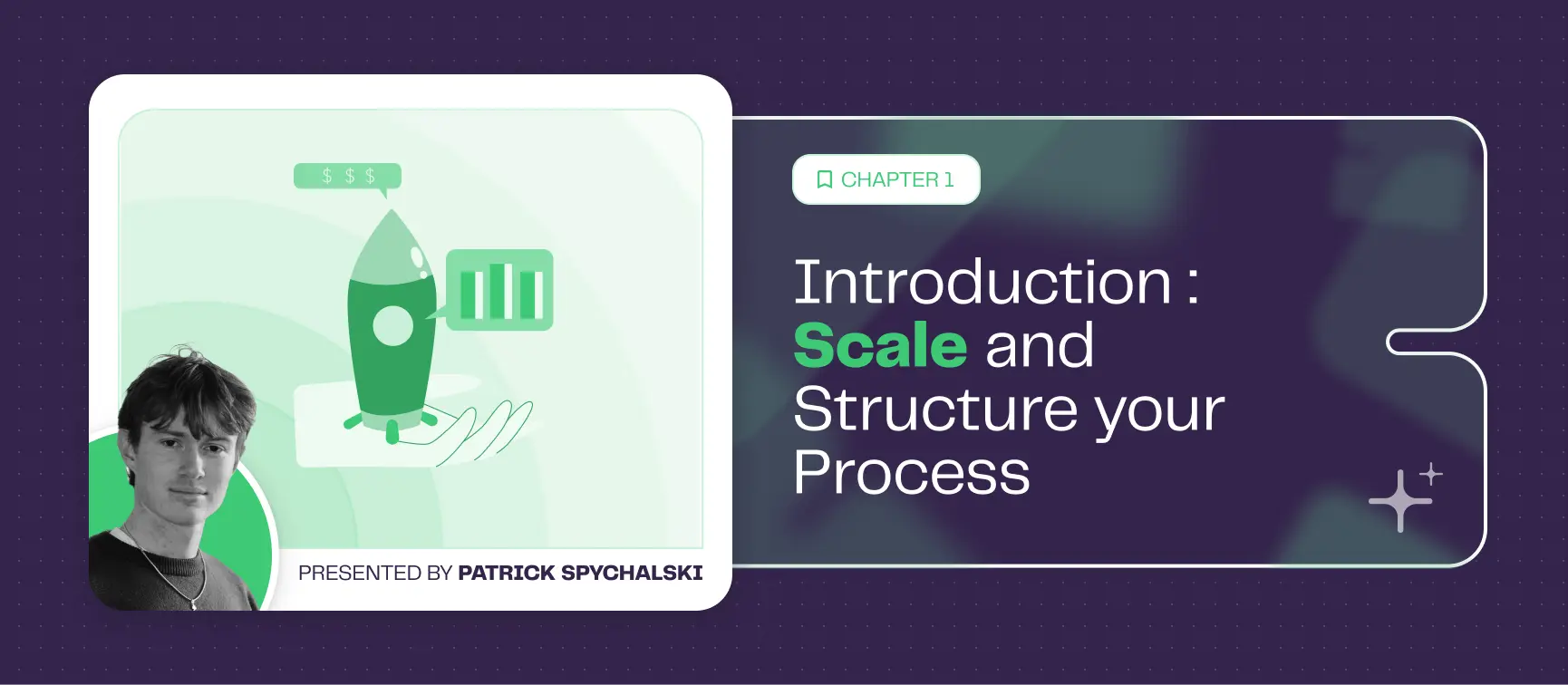 $ $ $

PRESENTED BY PATRICK SPYCHALSKI

CHAPTER 1

Introduction : Scale and Structure your Process